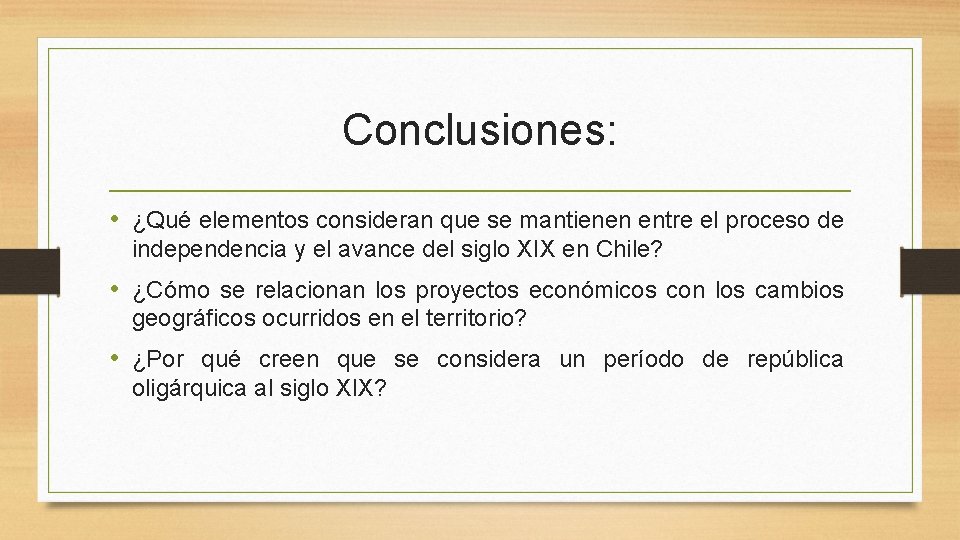 Conclusiones:

• ¿Qué elementos consideran que se mantienen entre el proceso de independencia y el avance del siglo XIX en Chile?

• ¿Cómo se relacionan los proyectos económicos con los cambios geográficos ocurridos en el territorio?

• ¿Por qué creen que se considera un período de república oligárquica al siglo XIX?